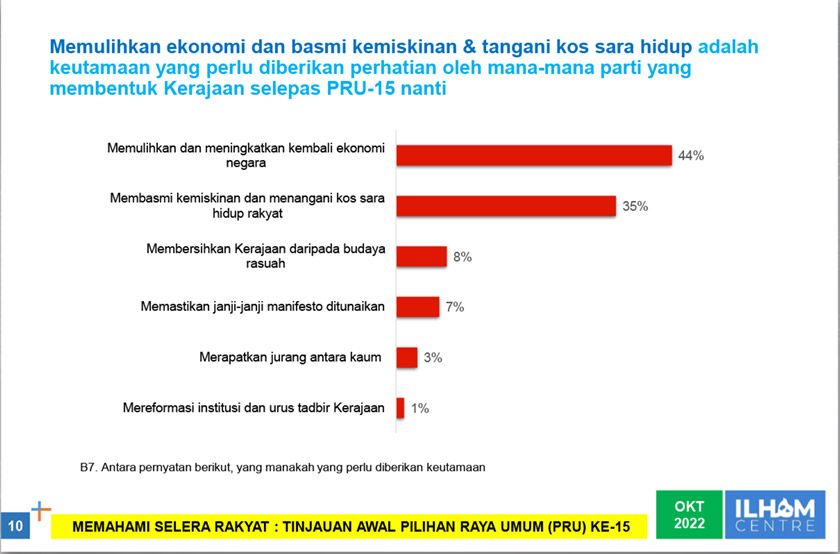 Memulihkan ekonomi dan basmi kemiskinan & tangani kos sara hidup adalah keutamaan yang perlu diberikan perhatian oleh mana-mana parti yang membentuk Kerajaan selepas PRU-15 nanti

Memulihkan dan meningkatkan kembali ekonomi negara 44%

Membasmi kemiskinan dan menangani kos sara hidup rakyat 35%

Membersihkan Kerajaan daripada budaya rasuah 8%

Memastikan janji-janji manifesto ditunaikan 7%

Merapatkan jurang antara kaum 3%

Mereformasi institusi dan urus tadbir Kerajaan 1%

B7. Antara pernyatan berikut, yang manakah yang perlu diberikan keutamaan

10

MEMAHAMI SELERA RAKYAT : TINJAUAN AWAL PILIHAN RAYA UMUM (PRU) KE-15

OKT 2022

ILHAM CENTRE